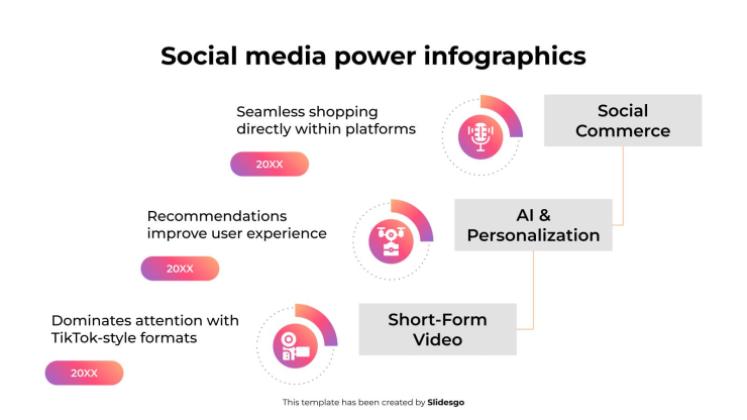 Social media power infographics

Seamless shopping directly within platforms

20XX

Social Commerce

Recommendations improve user experience

20XX

AI & Personalization

Dominates attention with TikTok-style formats

20XX

Short-Form Video

This template has been created by Slidesgo